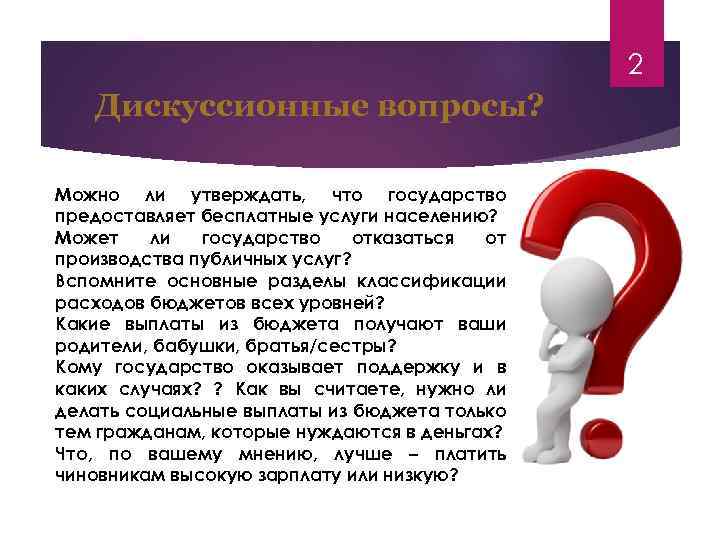 2

Дискуссионные вопросы?

Можно ли утверждать, что государство предоставляет бесплатные услуги населению?
Может ли государство отказаться от производства публичных услуг?
Вспомните основные разделы классификации расходов бюджетов всех уровней?
Какие выплаты из бюджета получают ваши родители, бабушки, братья/сестры?
Кому государство оказывает поддержку и в каких случаях? ? Как вы считаете, нужно ли делать социальные выплаты из бюджета только тем гражданам, которые нуждаются в деньгах?
Что, по вашему мнению, лучше – платить чиновникам высокую зарплату или низкую?